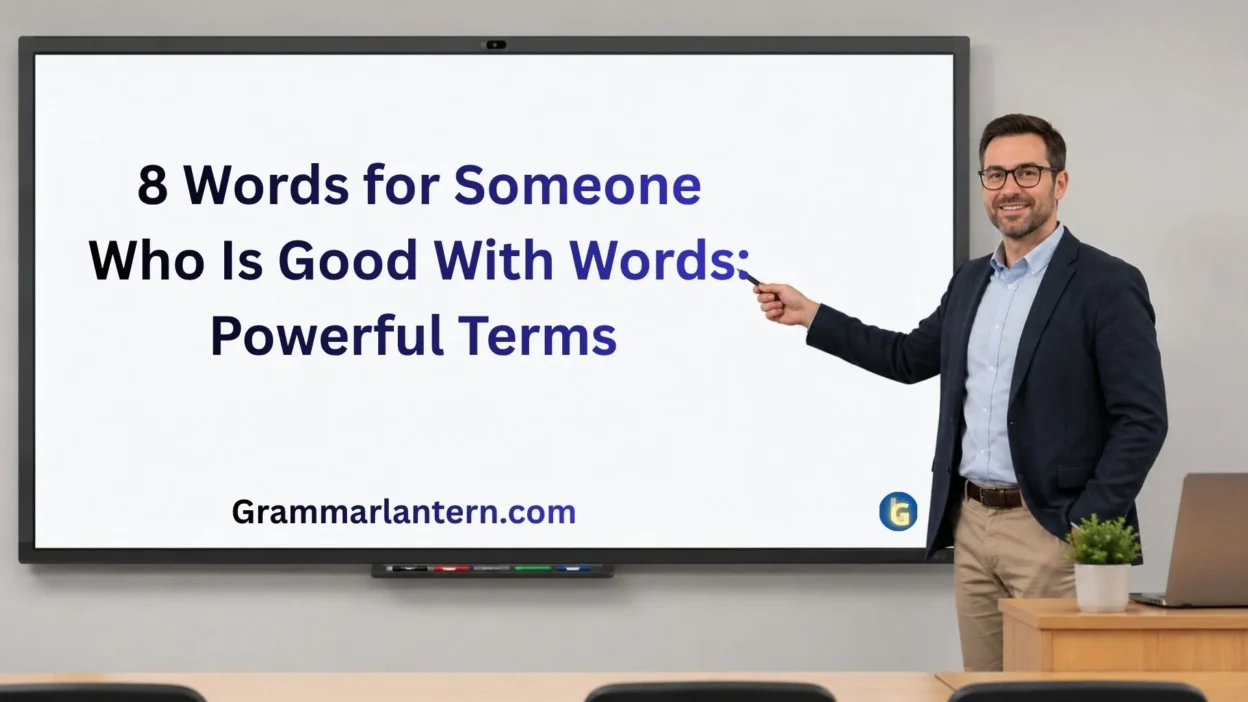 8 Words for Someone Who Is Good With Words: Powerful Terms

Grammarlantern.com

G